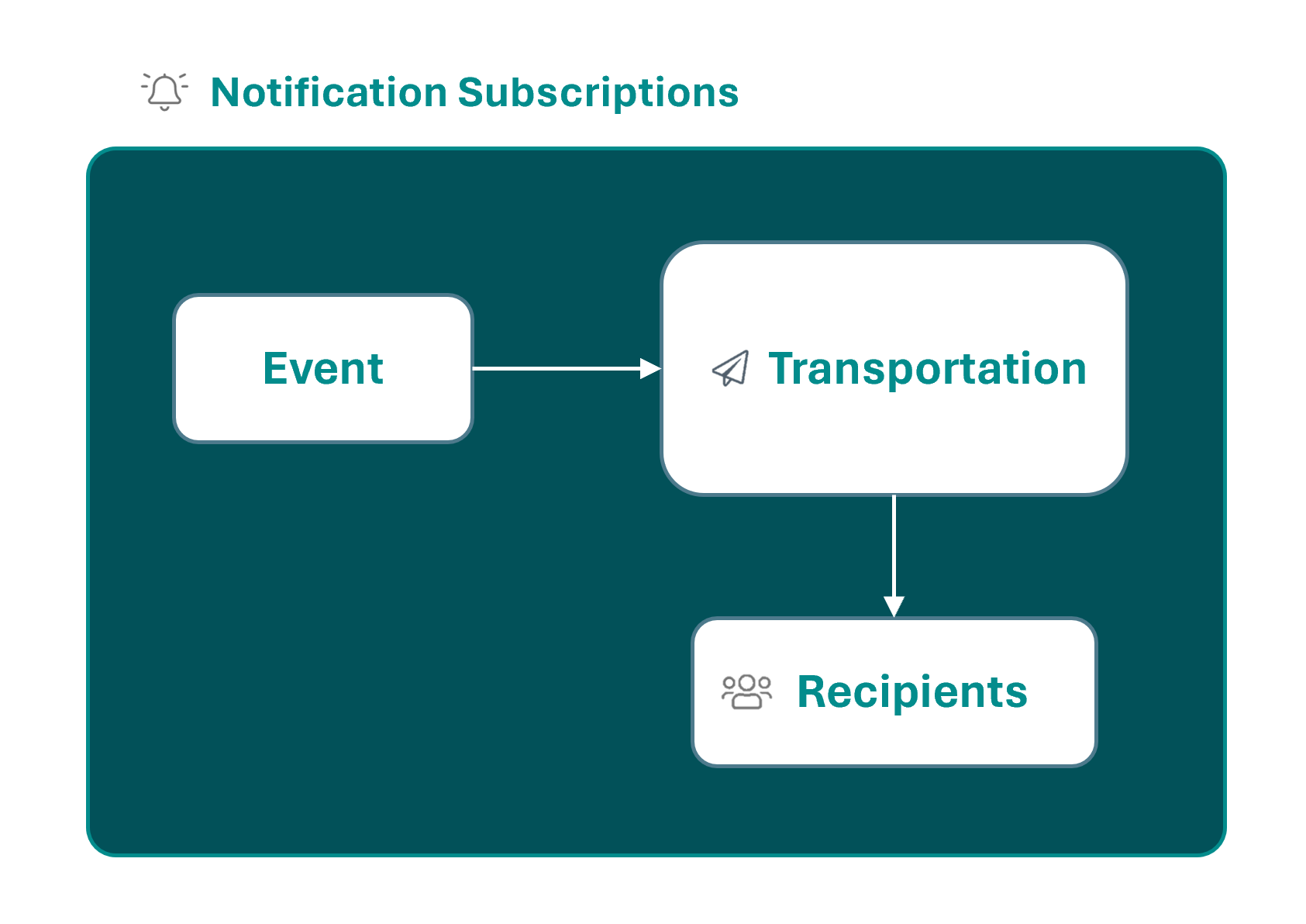 Notification Subscriptions

Event

Transportation

Recipients